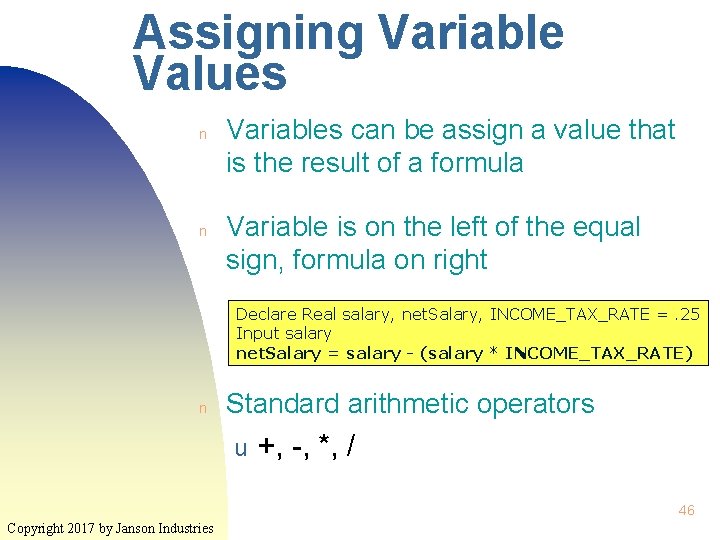 Assigning Variable Values

n Variables can be assign a value that is the result of a formula

n Variable is on the left of the equal sign, formula on right

Declare Real salary, netSalary, INCOME_TAX_RATE = .25
Input salary
netSalary = salary - (salary * INCOME_TAX_RATE)

n Standard arithmetic operators

u +, -, *, /

46

Copyright 2017 by Janson Industries